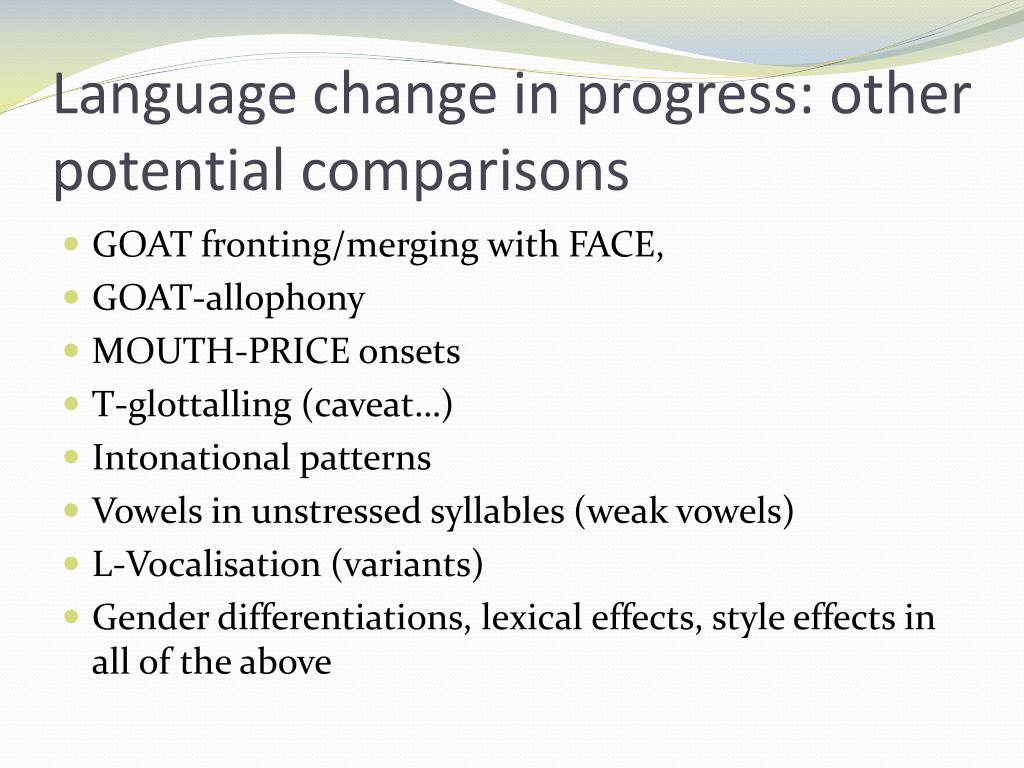 Language change in progress: other potential comparisons

- GOAT fronting/merging with FACE,
- GOAT-allophony
- MOUTH-PRICE onsets
- T-glottalling (caveat…)
- Intonational patterns
- Vowels in unstressed syllables (weak vowels)
- L-Vocalisation (variants)
- Gender differentiations, lexical effects, style effects in all of the above